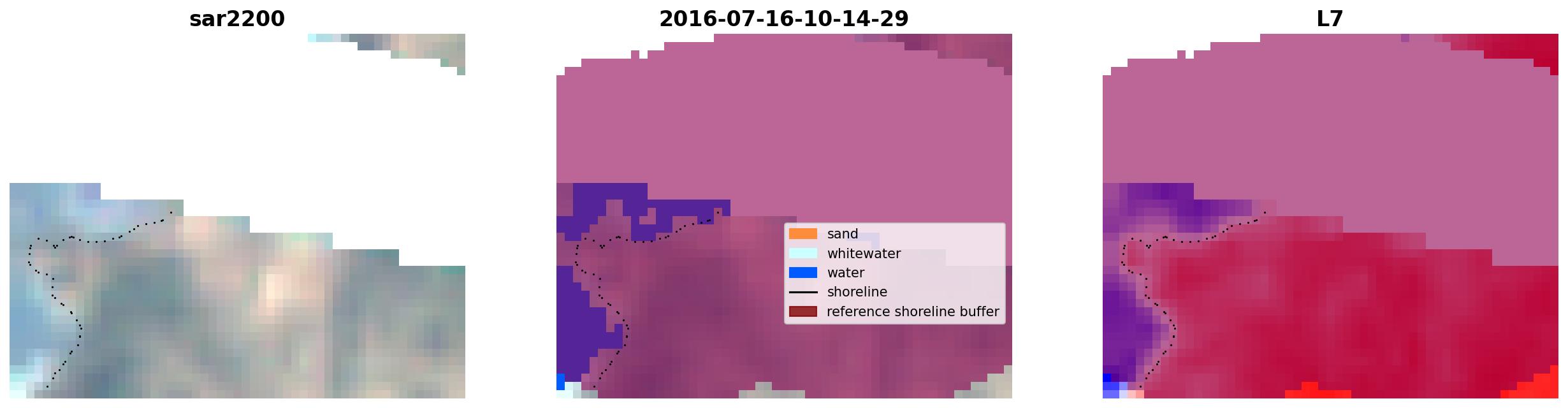 sar2200

2016-07-16-10-14-29

sand
whitewater
water
shoreline
reference shoreline buffer

L7